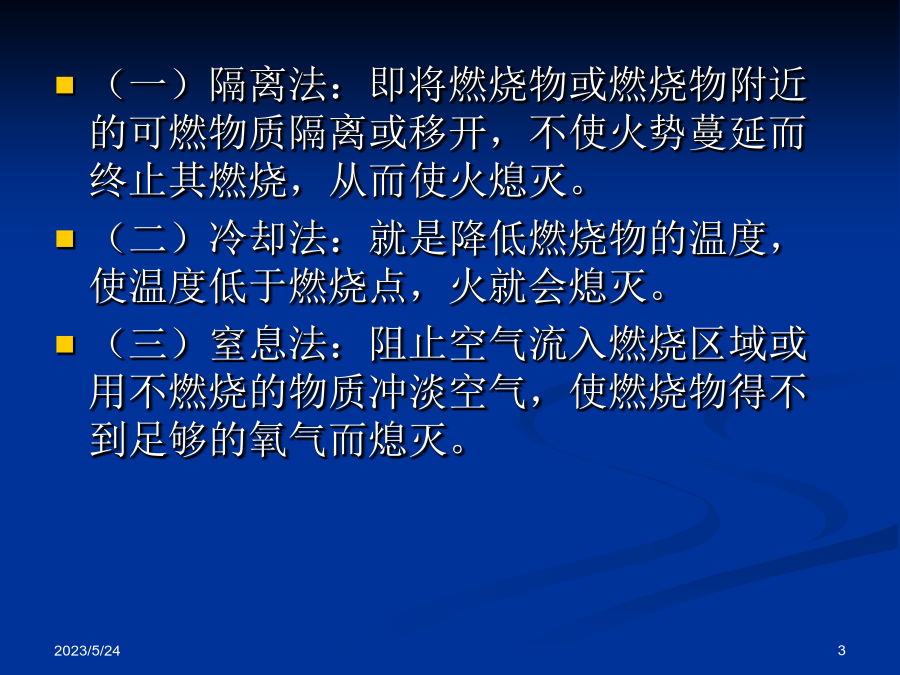 （一）隔离法：即将燃烧物或燃烧物附近的可燃物质隔离或移开，不使火势蔓延而终止其燃烧，从而使火熄灭。

（二）冷却法：就是降低燃烧物的温度，使温度低于燃烧点，火就会熄灭。

（三）窒息法：阻止空气流入燃烧区域或用不燃烧的物质冲淡空气，使燃烧物得不到足够的氧气而熄灭。

2023/5/24

3